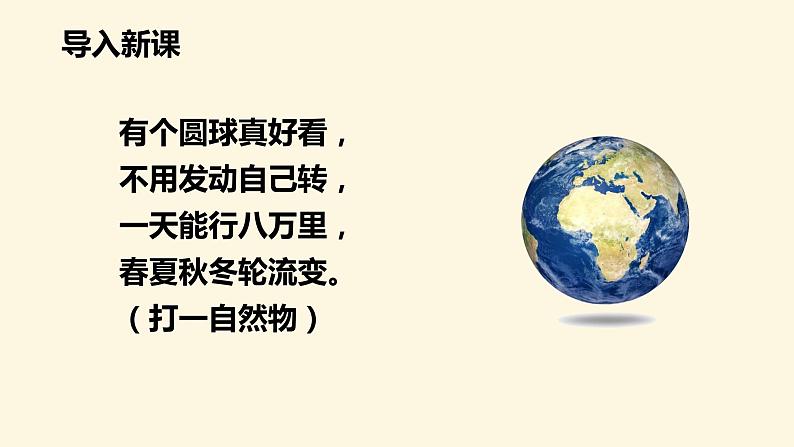 导入新课

有个圆球真好看，
不用发动自己转，
一天能行八万里，
春夏秋冬轮流变。
（打一自然物）